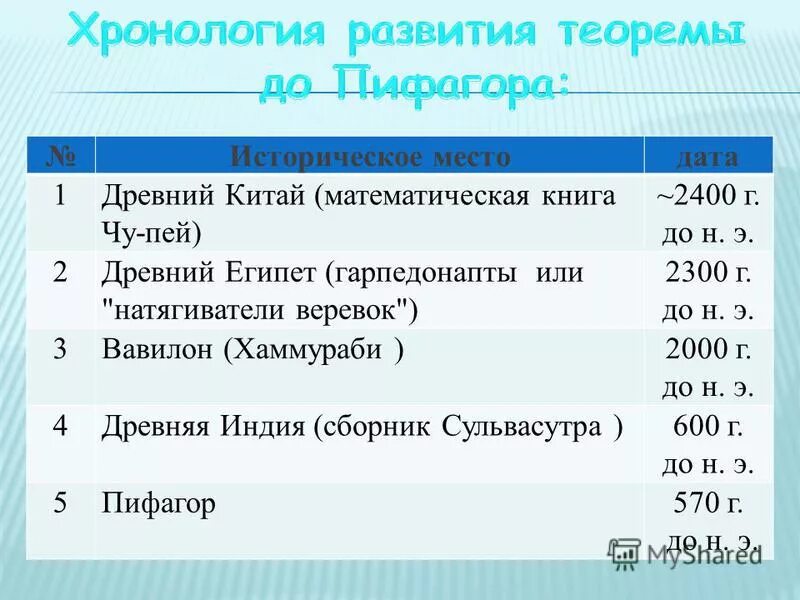 Хронология развития теоремы до Пифагора:

| № | Историческое место | дата |
|---|---|---|
| 1 | Древний Китай (математическая книга Чу-пей) | ~2400 г. до н. э. |
| 2 | Древний Египет (гарпедонапты или "натягиватели веревок") | 2300 г. до н. э. |
| 3 | Вавилон (Хаммураби ) | 2000 г. до н. э. |
| 4 | Древняя Индия (сборник Сульвасутра ) | 600 г. до н. э. |
| 5 | Пифагор | 570 г. до н. э. |

MyShared